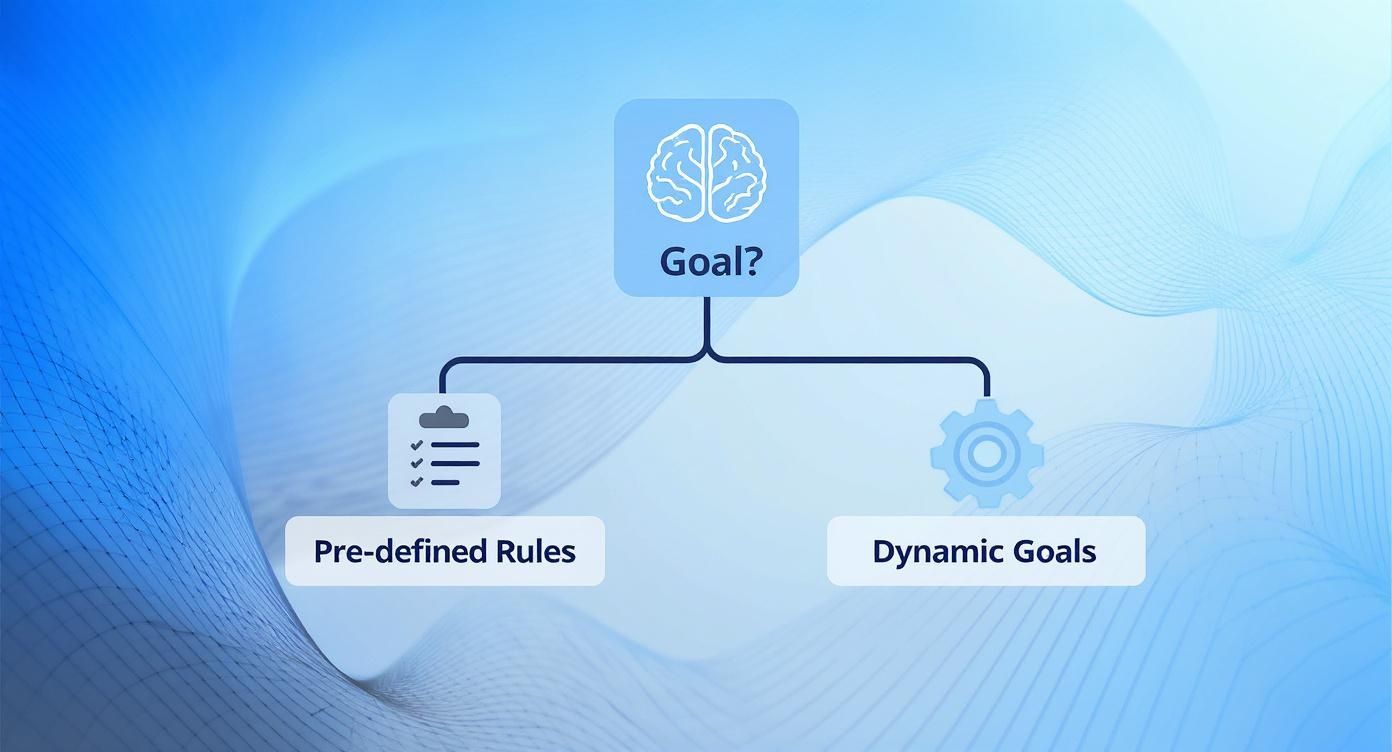 Goal?

Pre-defined Rules

Dynamic Goals